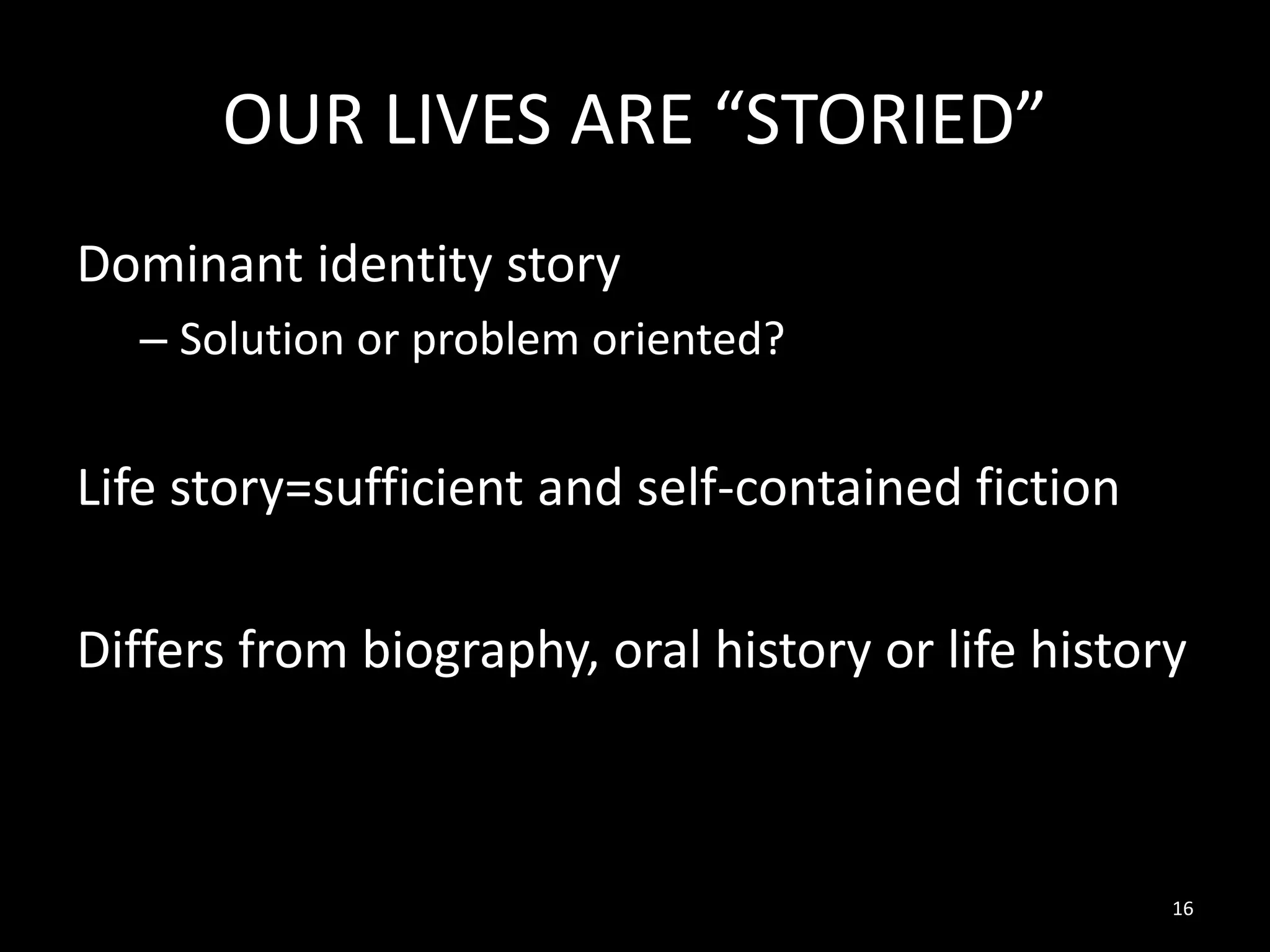 OUR LIVES ARE “STORIED”

Dominant identity story

– Solution or problem oriented?

Life story=sufficient and self-contained fiction

Differs from biography, oral history or life history

16